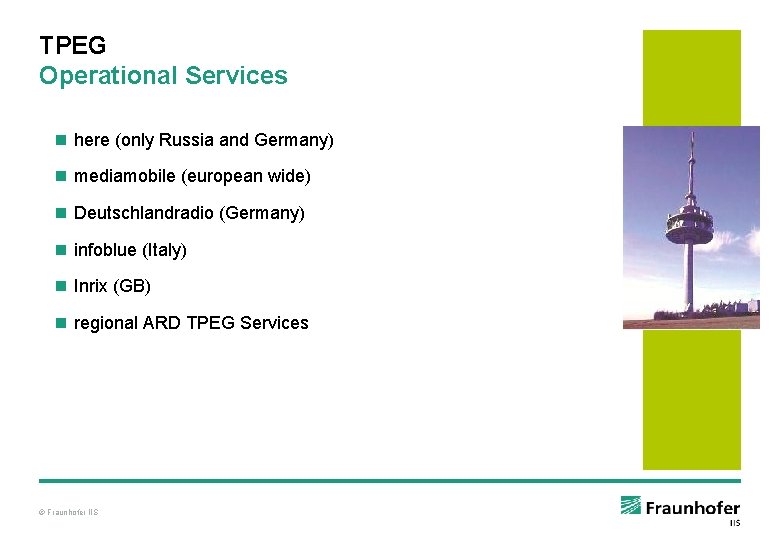 TPEG
Operational Services

- here (only Russia and Germany)
- mediamobile (european wide)
- Deutschlandradio (Germany)
- infoblue (Italy)
- Inrix (GB)
- regional ARD TPEG Services

© Fraunhofer IIS

Fraunhofer
IIS